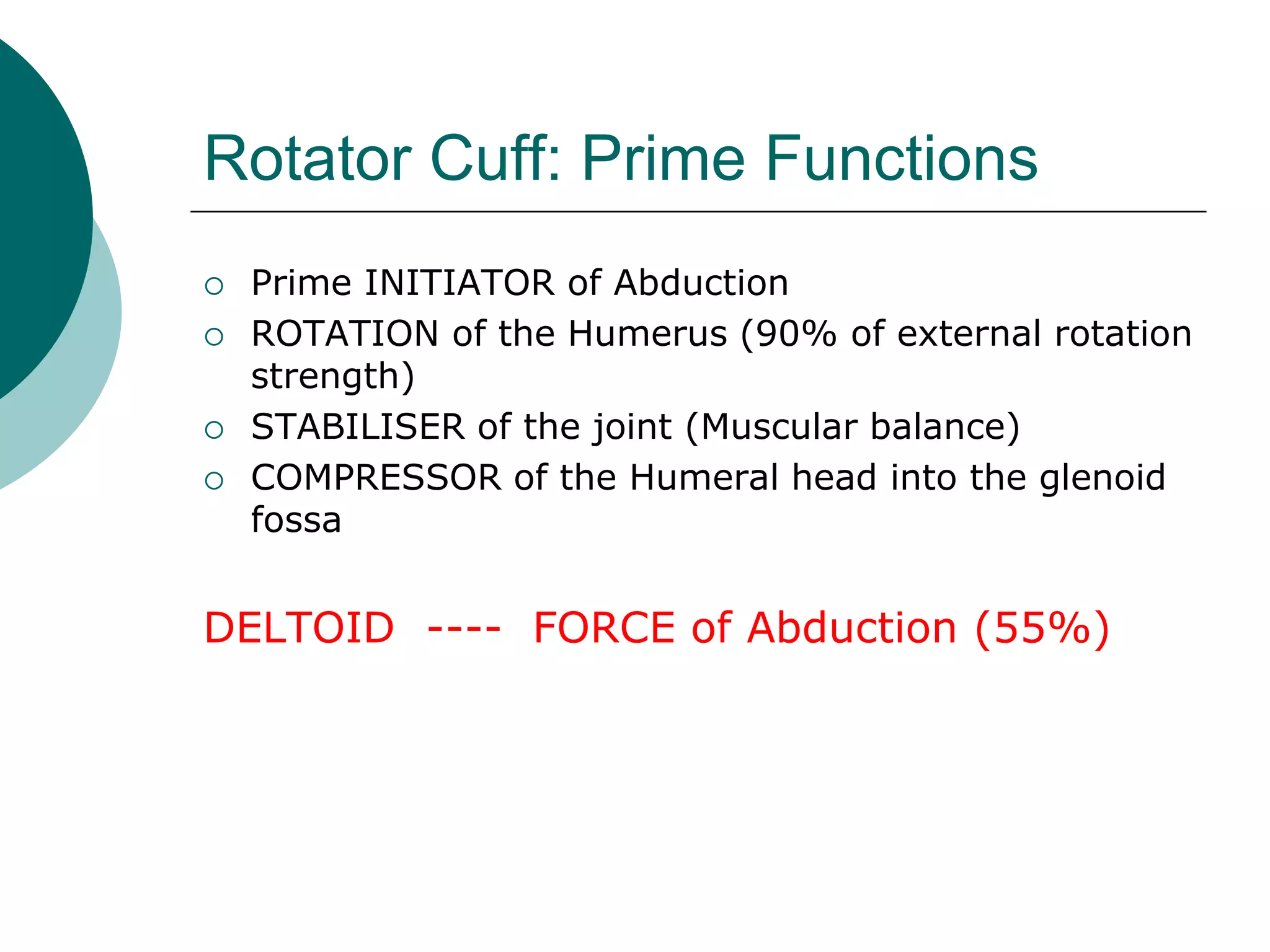 Rotator Cuff: Prime Functions

○ Prime INITIATOR of Abduction
○ ROTATION of the Humerus (90% of external rotation strength)
○ STABILISER of the joint (Muscular balance)
○ COMPRESSOR of the Humeral head into the glenoid fossa

DELTOID ---- FORCE of Abduction (55%)